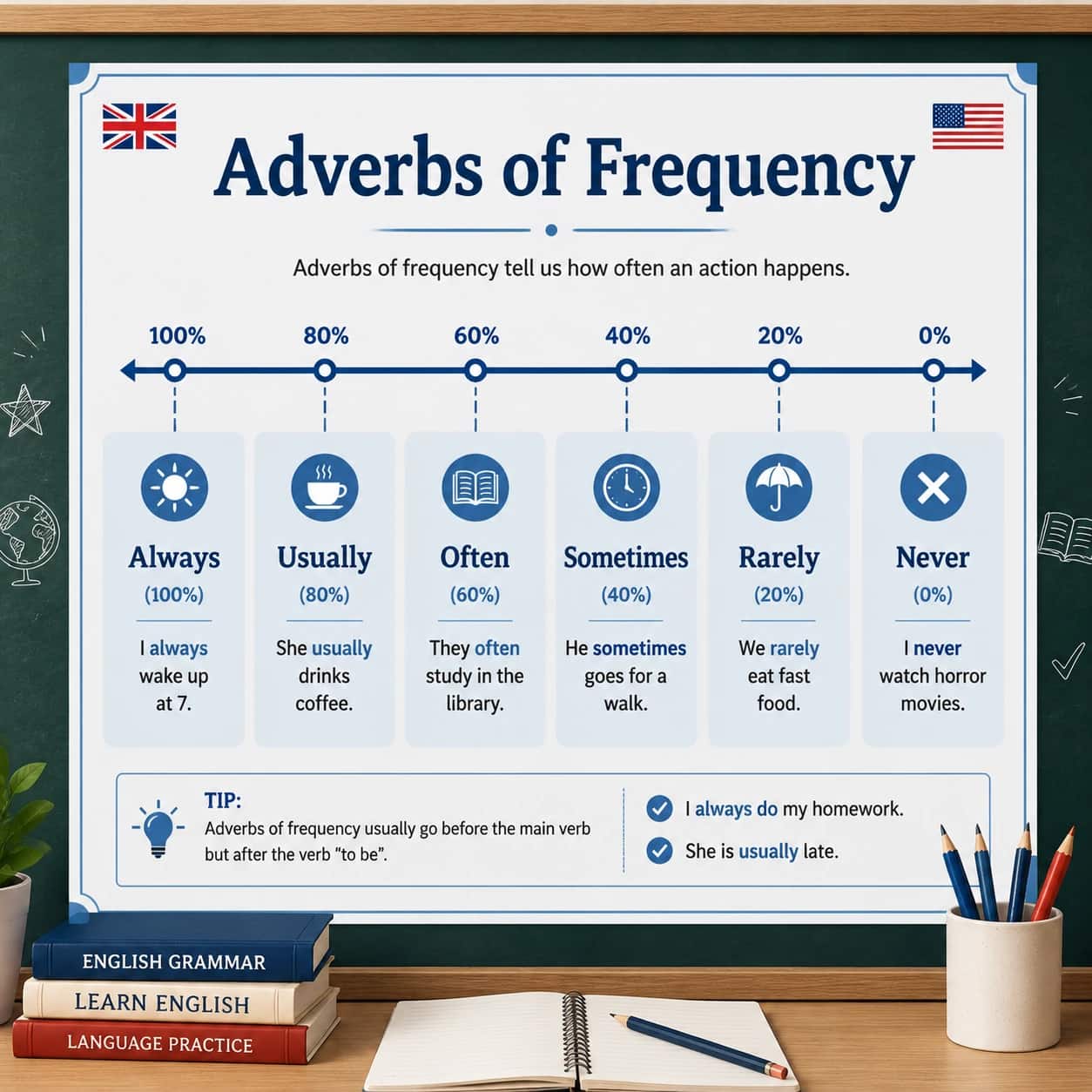 Adverbs of Frequency

Adverbs of frequency tell us how often an action happens.

100% 80% 60% 40% 20% 0%

Always
(100%)
I always wake up at 7.

Usually
(80%)
She usually drinks coffee.

Often
(60%)
They often study in the library.

Sometimes
(40%)
He sometimes goes for a walk.

Rarely
(20%)
We rarely eat fast food.

Never
(0%)
I never watch horror movies.

TIP:
Adverbs of frequency usually go before the main verb but after the verb "to be".

I always do my homework.
She is usually late.

ENGLISH GRAMMAR
LEARN ENGLISH
LANGUAGE PRACTICE